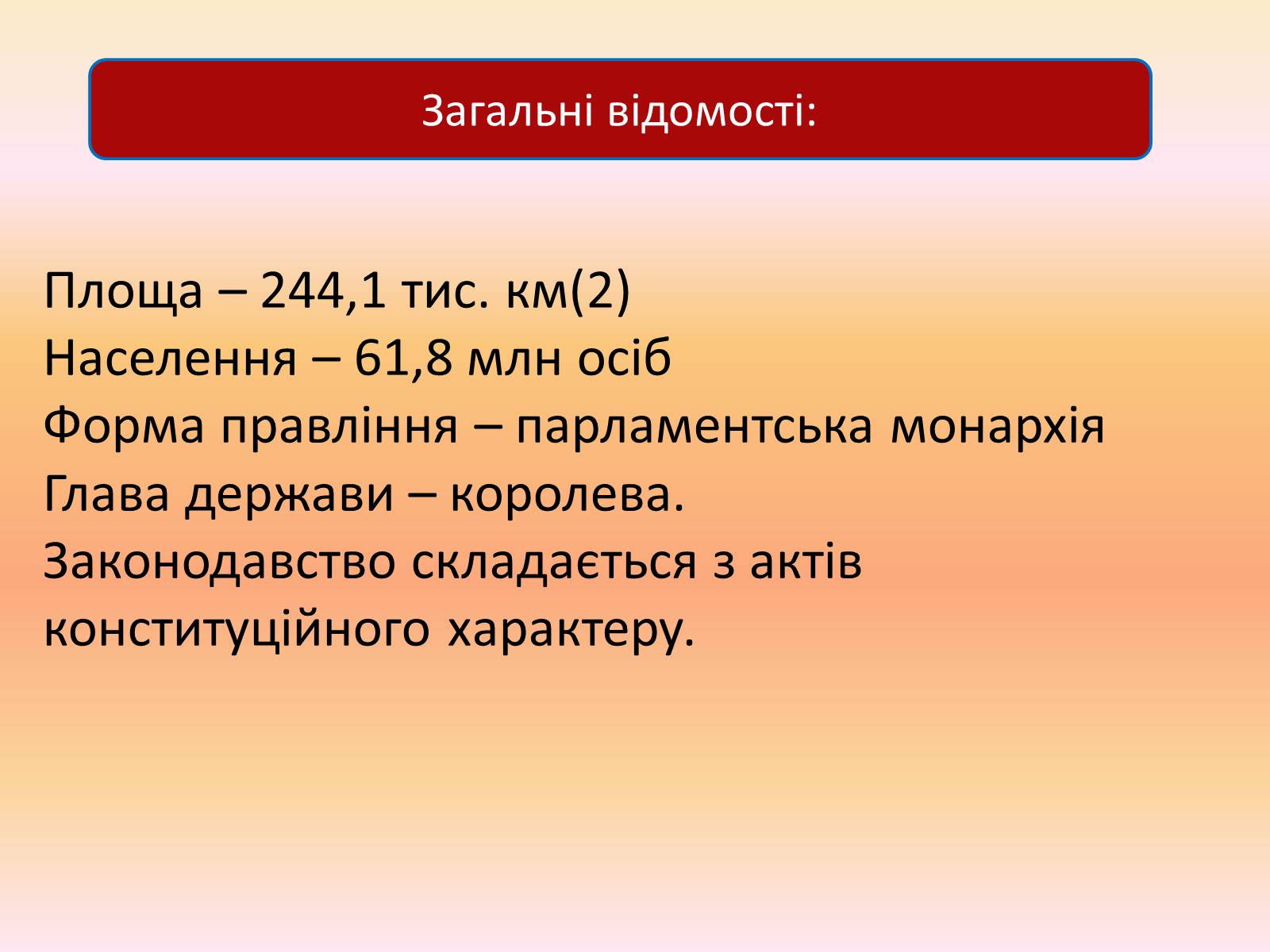 Загальні відомості:

Площа – 244,1 тис. км(2)
Населення – 61,8 млн осіб
Форма правління – парламентська монархія
Глава держави – королева.
Законодавство складається з актів конституційного характеру.